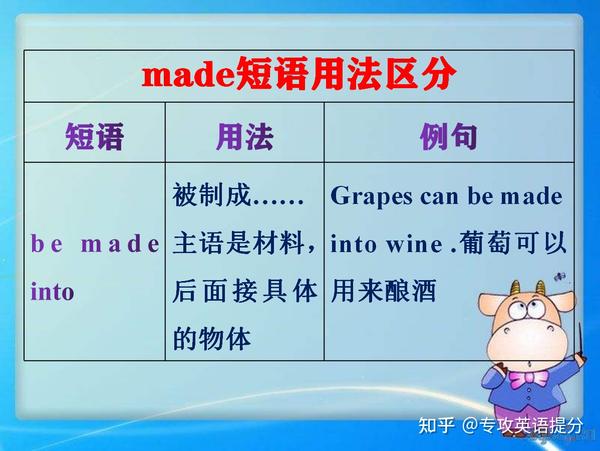 made短语用法区分

| 短语 | 用法 | 例句 |
|---|---|---|
| be made into | 被制成……主语是材料，后面接具体的物体 | Grapes can be made into wine .葡萄可以用来酿酒 |

知乎 @专攻英语提分